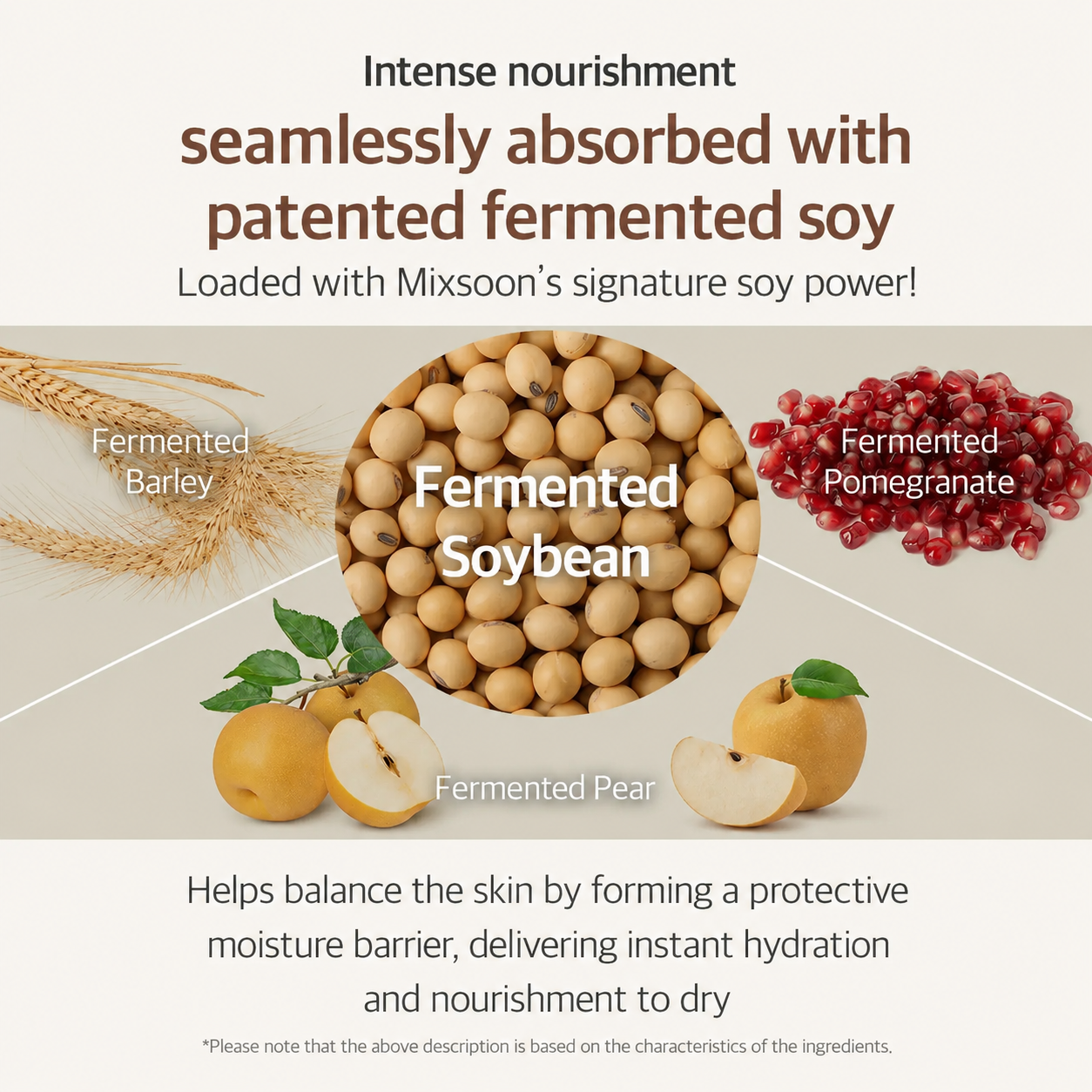 Intense nourishment

seamlessly absorbed with patented fermented soy

Loaded with Mixsoon's signature soy power!

Fermented Barley

Fermented Soybean

Fermented Pomegranate

Fermented Pear

Helps balance the skin by forming a protective moisture barrier, delivering instant hydration and nourishment to dry

*Please note that the above description is based on the characteristics of the ingredients.